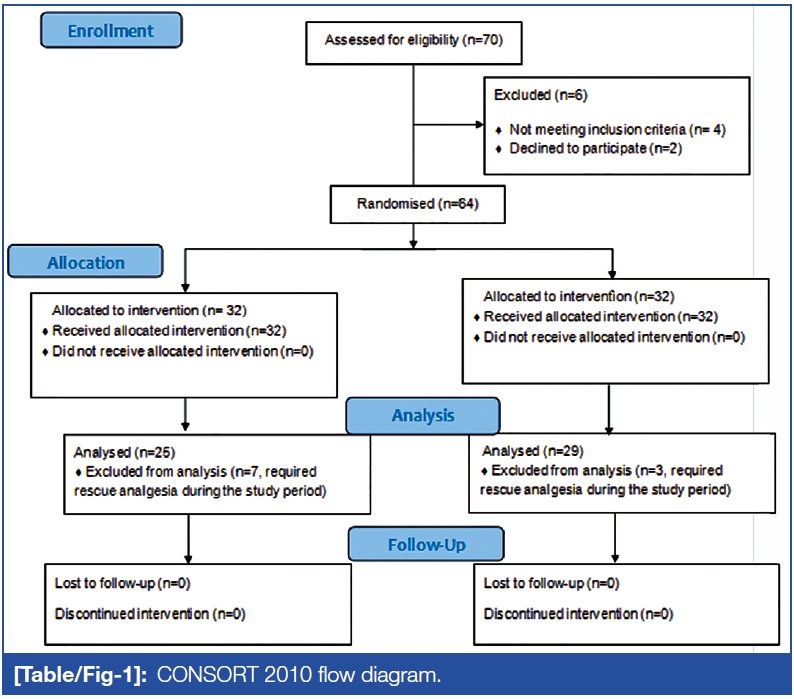 Enrollment

Assessed for eligibility (n=70)

Excluded (n=6)
♦ Not meeting inclusion criteria (n= 4)
♦ Declined to participate (n=2)

Randomised (n=64)

Allocation

Allocated to intervention (n= 32)
♦ Received allocated intervention (n=32)
♦ Did not receive allocated intervention (n=0)

Allocated to intervention (n=32)
♦ Received allocated intervention (n=32)
♦ Did not receive allocated intervention (n=0)

Analysis

Analysed (n=25)
♦ Excluded from analysis (n=7, required rescue analgesia during the study period)

Analysed (n=29)
♦ Excluded from analysis (n=3, required rescue analgesia during the study period)

Follow-Up

Lost to follow-up (n=0)

Discontinued intervention (n=0)

Lost to follow-up (n=0)

Discontinued intervention (n=0)

[Table/Fig-1]: CONSORT 2010 flow diagram.